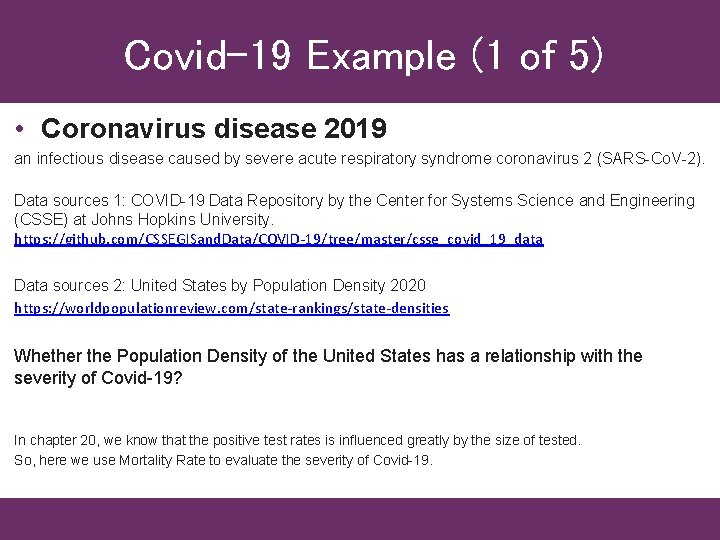 Covid-19 Example (1 of 5)

• Coronavirus disease 2019

an infectious disease caused by severe acute respiratory syndrome coronavirus 2 (SARS-CoV-2).

Data sources 1: COVID-19 Data Repository by the Center for Systems Science and Engineering (CSSE) at Johns Hopkins University.
https://github.com/CSSEGISandData/COVID-19/tree/master/csse_covid_19_data

Data sources 2: United States by Population Density 2020
https://worldpopulationreview.com/state-rankings/state-densities

Whether the Population Density of the United States has a relationship with the severity of Covid-19?

In chapter 20, we know that the positive test rates is influenced greatly by the size of tested.
So, here we use Mortality Rate to evaluate the severity of Covid-19.